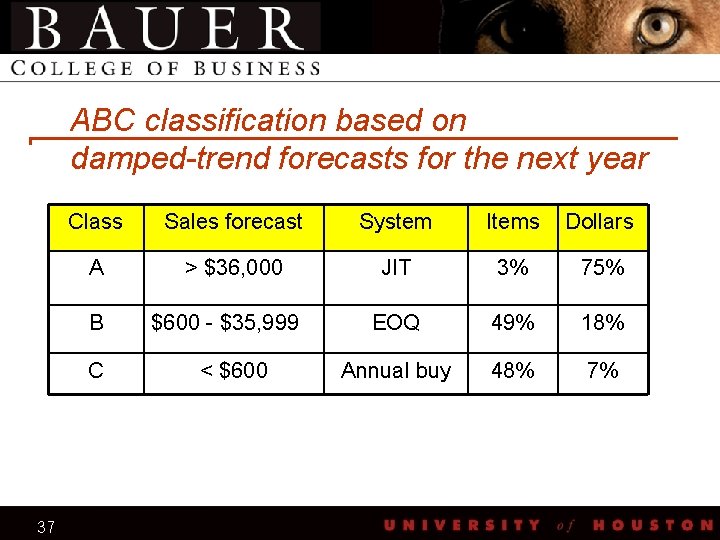 BAUER
COLLEGE OF BUSINESS

ABC classification based on damped-trend forecasts for the next year

| Class | Sales forecast | System | Items | Dollars |
|---|---|---|---|---|
| A | > \$36,000 | JIT | 3% | 75% |
| B | \$600 - \$35,999 | EOQ | 49% | 18% |
| C | < \$600 | Annual buy | 48% | 7% |

37

UNIVERSITY of HOUSTON